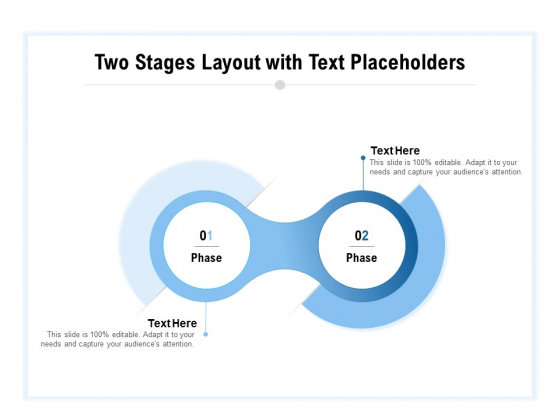 Two Stages Layout with Text Placeholders

Text Here
This slide is 100% editable. Adapt it to your needs and capture your audience's attention.

01
Phase

02
Phase

Text Here
This slide is 100% editable. Adapt it to your needs and capture your audience's attention.